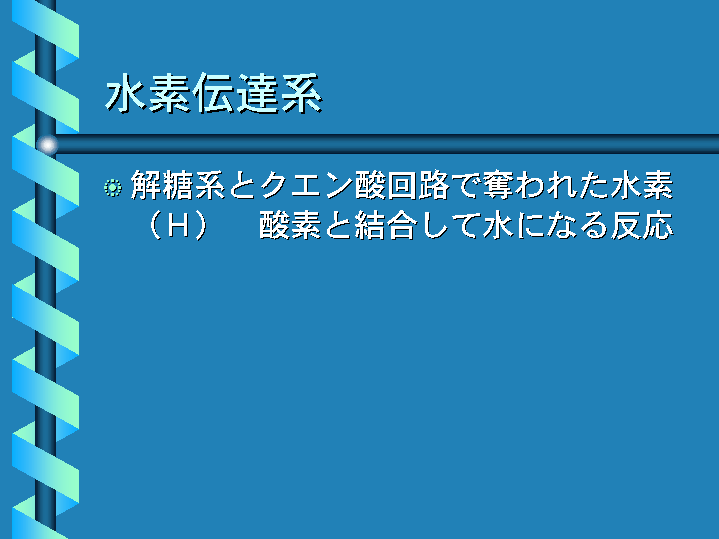 水素伝達系

解糖系とクエン酸回路で奪われた水素（H）　酸素と結合して水になる反応